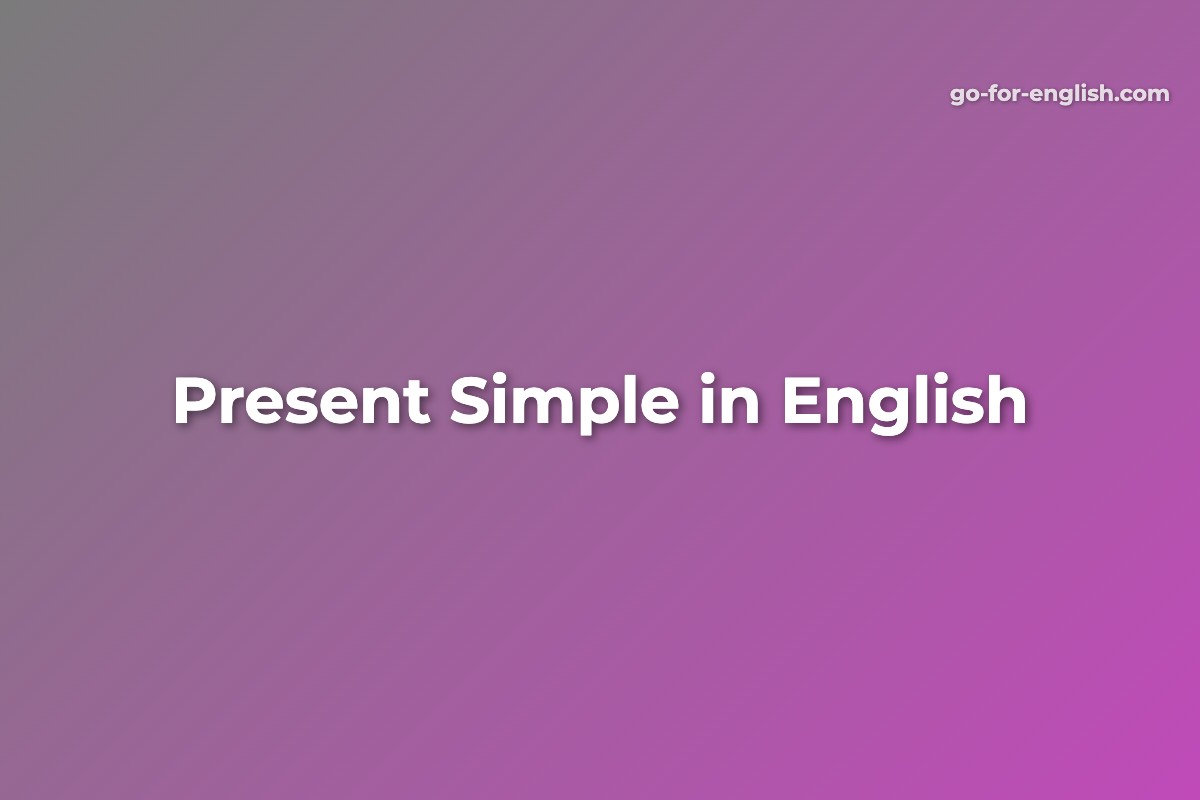 go-for-english.com

Present Simple in English